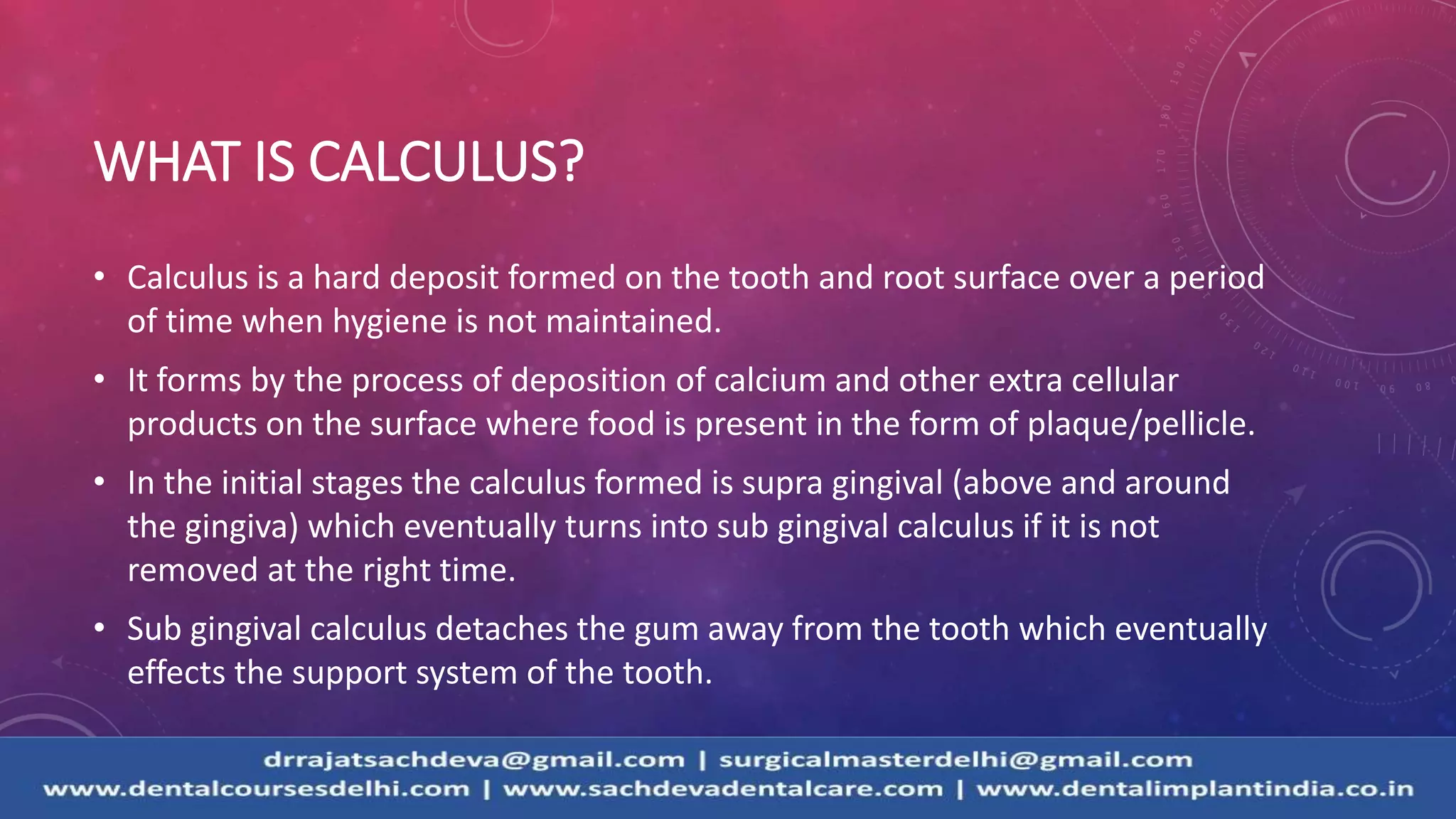 WHAT IS CALCULUS?

• Calculus is a hard deposit formed on the tooth and root surface over a period of time when hygiene is not maintained.

• It forms by the process of deposition of calcium and other extra cellular products on the surface where food is present in the form of plaque/pellicle.

• In the initial stages the calculus formed is supra gingival (above and around the gingiva) which eventually turns into sub gingival calculus if it is not removed at the right time.

• Sub gingival calculus detaches the gum away from the tooth which eventually effects the support system of the tooth.

drrajatsachdeva@gmail.com | surgicalmasterdelhi@gmail.com
www.dentalcoursesdelhi.com | www.sachdevadentalcare.com | www.dentalimplantindia.co.in